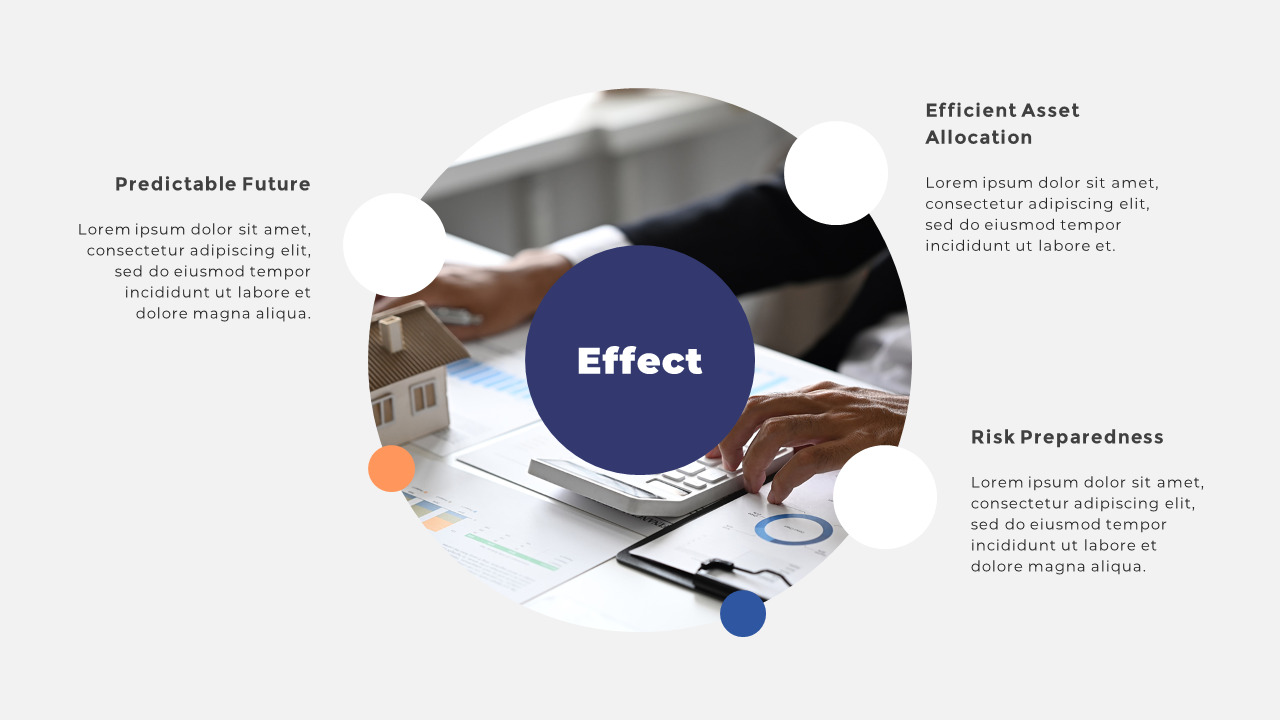 Predictable Future

Lorem ipsum dolor sit amet, consectetur adipiscing elit, sed do eiusmod tempor incididunt ut labore et dolore magna aliqua.

Effect

Efficient Asset Allocation

Lorem ipsum dolor sit amet, consectetur adipiscing elit, sed do eiusmod tempor incididunt ut labore et.

Risk Preparedness

Lorem ipsum dolor sit amet, consectetur adipiscing elit, sed do eiusmod tempor incididunt ut labore et dolore magna aliqua.